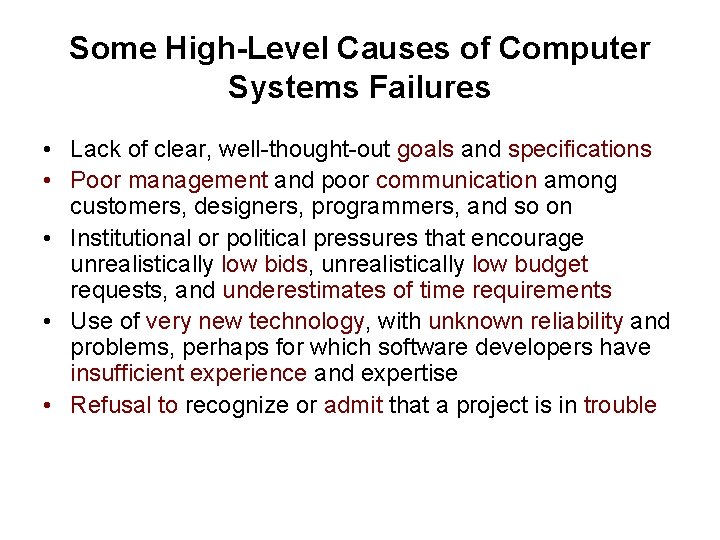 Some High-Level Causes of Computer Systems Failures

• Lack of clear, well-thought-out goals and specifications
• Poor management and poor communication among customers, designers, programmers, and so on
• Institutional or political pressures that encourage unrealistically low bids, unrealistically low budget requests, and underestimates of time requirements
• Use of very new technology, with unknown reliability and problems, perhaps for which software developers have insufficient experience and expertise
• Refusal to recognize or admit that a project is in trouble